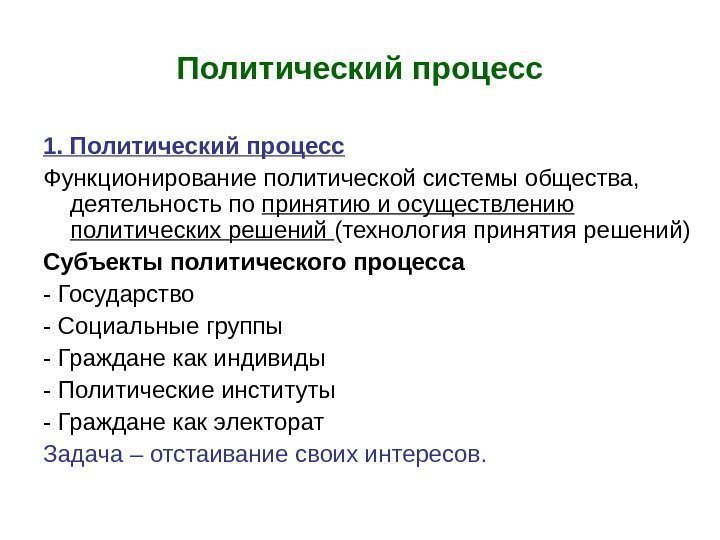 Политический процесс

1. Политический процесс

Функционирование политической системы общества, деятельность по принятию и осуществлению политических решений (технология принятия решений)

Субъекты политического процесса

- Государство

- Социальные группы

- Граждане как индивиды

- Политические институты

- Граждане как электорат

Задача – отстаивание своих интересов.